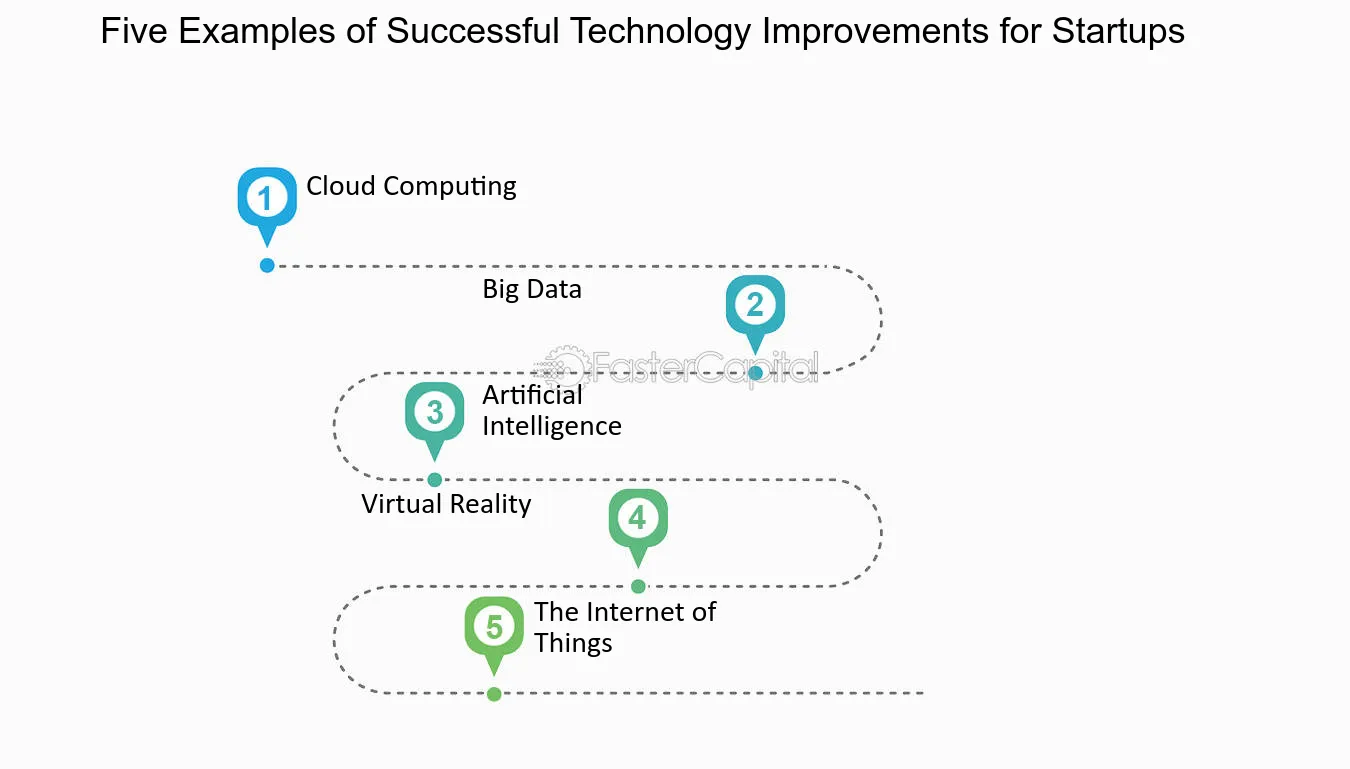 Five Examples of Successful Technology Improvements for Startups

1 Cloud Computing

Big Data

2

FasterCapital

3 Artificial Intelligence

Virtual Reality

4

5 The Internet of Things